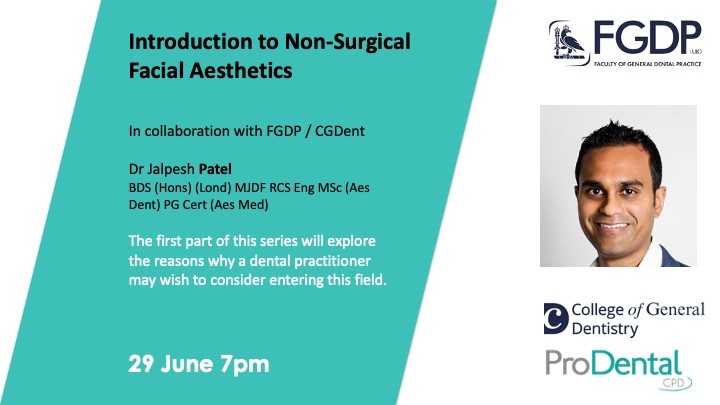 Introduction to Non-Surgical Facial Aesthetics

In collaboration with FGDP / CGDent

Dr Jalpesh Patel
BDS (Hons) (Lond) MJDF RCS Eng MSc (Aes Dent) PG Cert (Aes Med)

The first part of this series will explore the reasons why a dental practitioner may wish to consider entering this field.

29 June 7pm

FGDP (UK)
FACULTY OF GENERAL DENTAL PRACTICE

College of General Dentistry

ProDental CPD